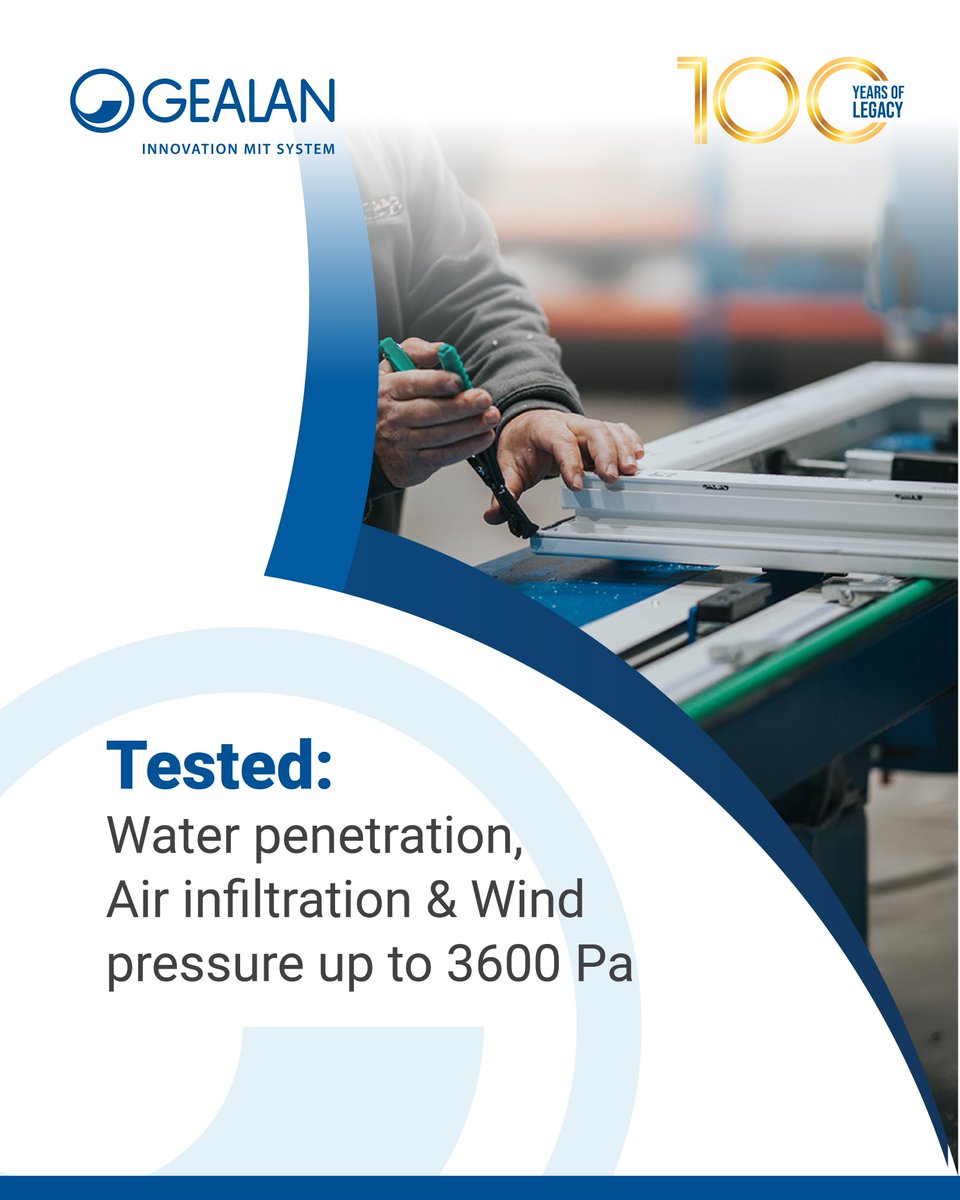 GEALAN
INNOVATION MIT SYSTEM

100 YEARS OF LEGACY

Tested:
Water penetration, Air infiltration & Wind pressure up to 3600 Pa